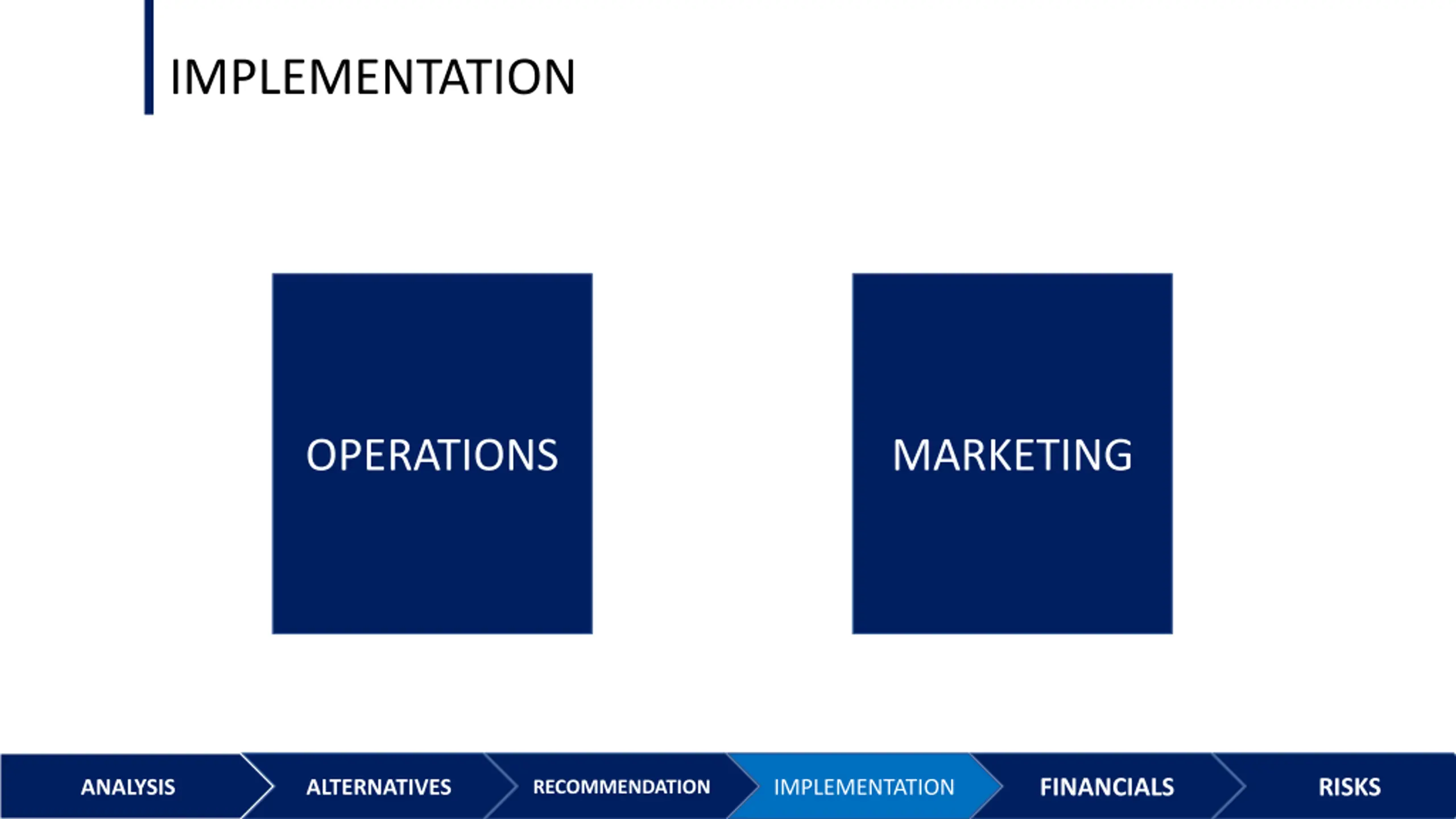 IMPLEMENTATION

OPERATIONS

MARKETING

ANALYSIS ALTERNATIVES RECOMMENDATION IMPLEMENTATION FINANCIALS RISKS